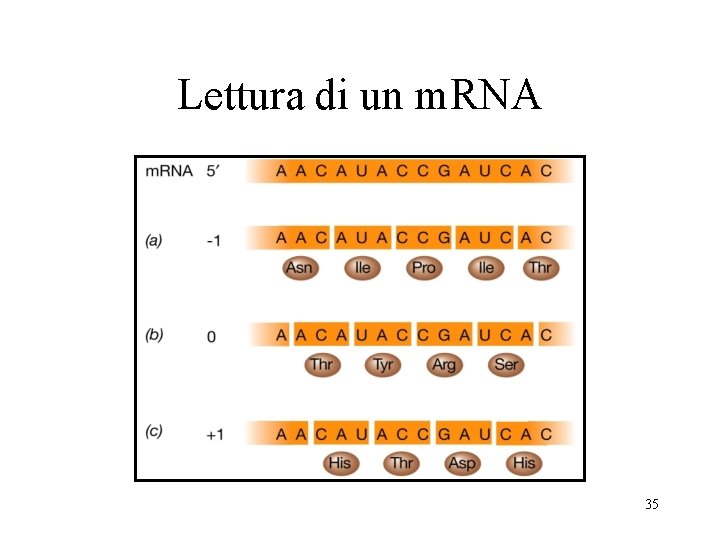 Lettura di un mRNA

mRNA 5′ A A C A U A C C G A U C A C

(a) -1 A A C A U A C C G A U C A C

Asn Ile Pro Ile Thr

(b) 0 A A C A U A C C G A U C A C

Thr Tyr Arg Ser

(c) +1 A A C A U A C C G A U C A C

His Thr Asp His

35